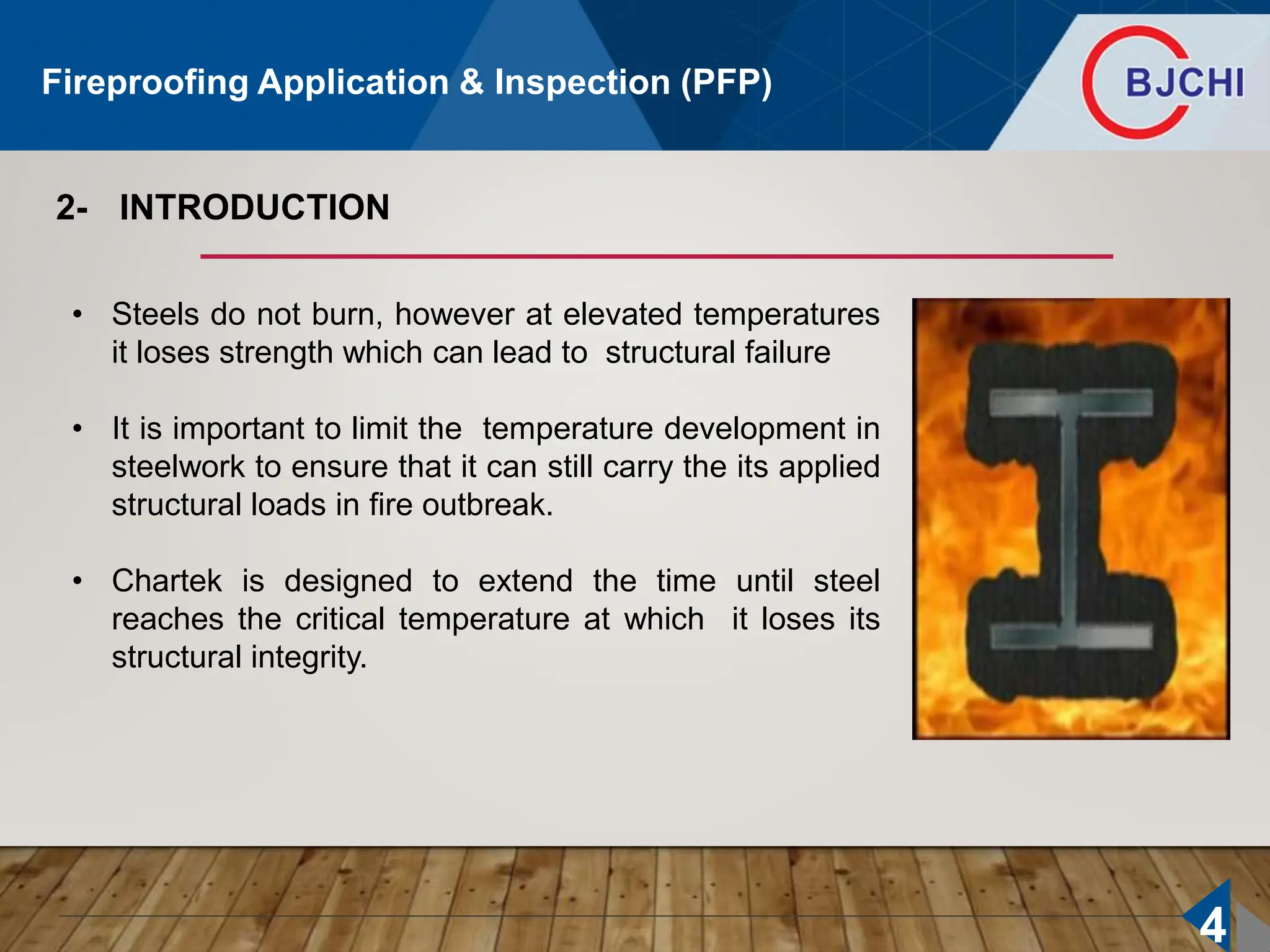 Fireproofing Application & Inspection (PFP)

BJCHI

2- INTRODUCTION

• Steels do not burn, however at elevated temperatures it loses strength which can lead to structural failure

• It is important to limit the temperature development in steelwork to ensure that it can still carry the its applied structural loads in fire outbreak.

• Chartek is designed to extend the time until steel reaches the critical temperature at which it loses its structural integrity.

4